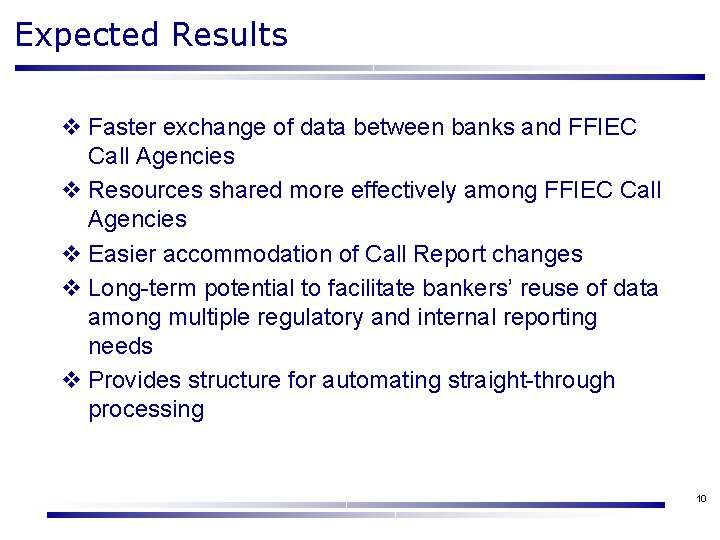 Expected Results

❖ Faster exchange of data between banks and FFIEC Call Agencies

❖ Resources shared more effectively among FFIEC Call Agencies

❖ Easier accommodation of Call Report changes

❖ Long-term potential to facilitate bankers' reuse of data among multiple regulatory and internal reporting needs

❖ Provides structure for automating straight-through processing

10